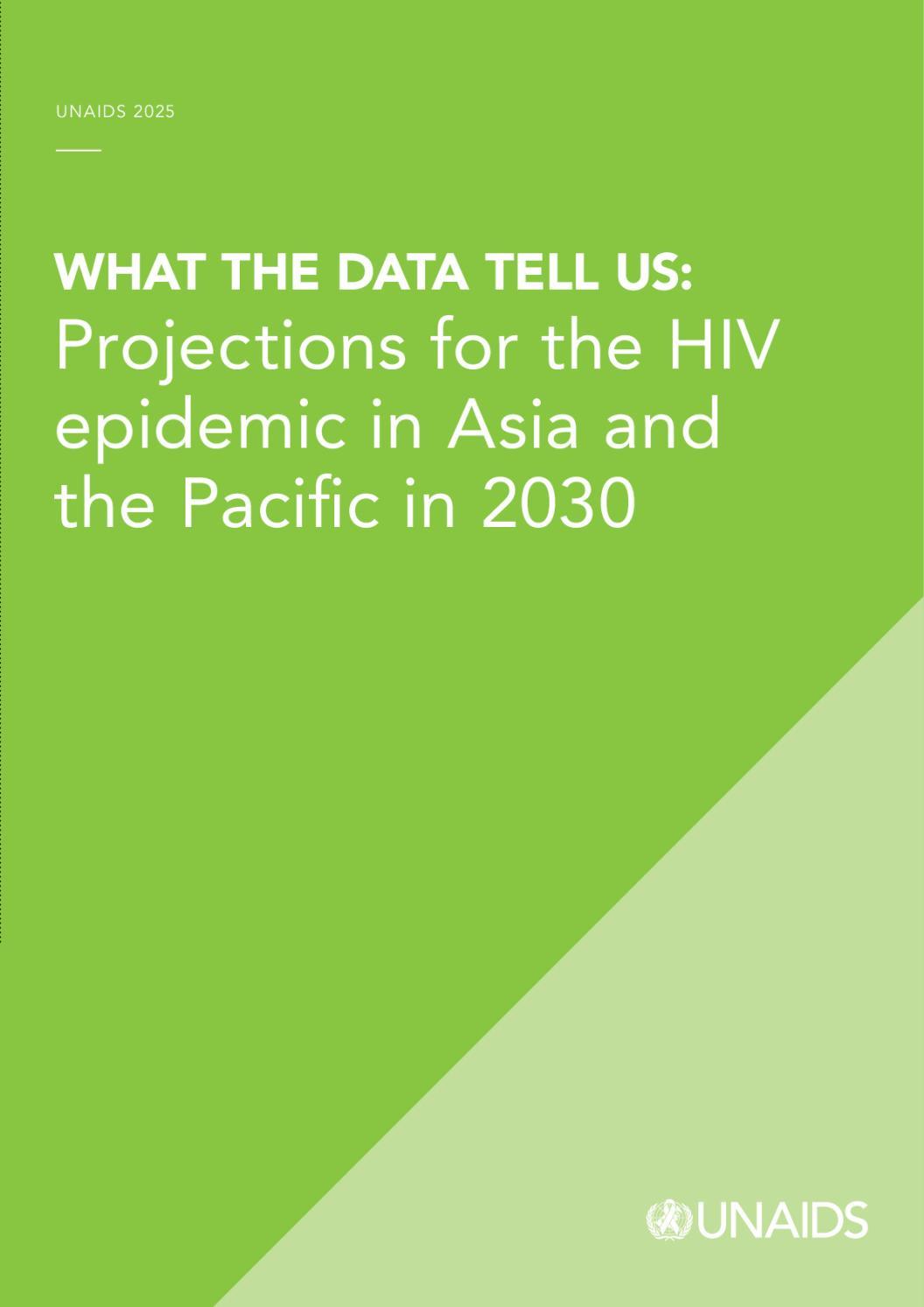 UNAIDS 2025

WHAT THE DATA TELL US:
Projections for the HIV epidemic in Asia and the Pacific in 2030

UNAIDS